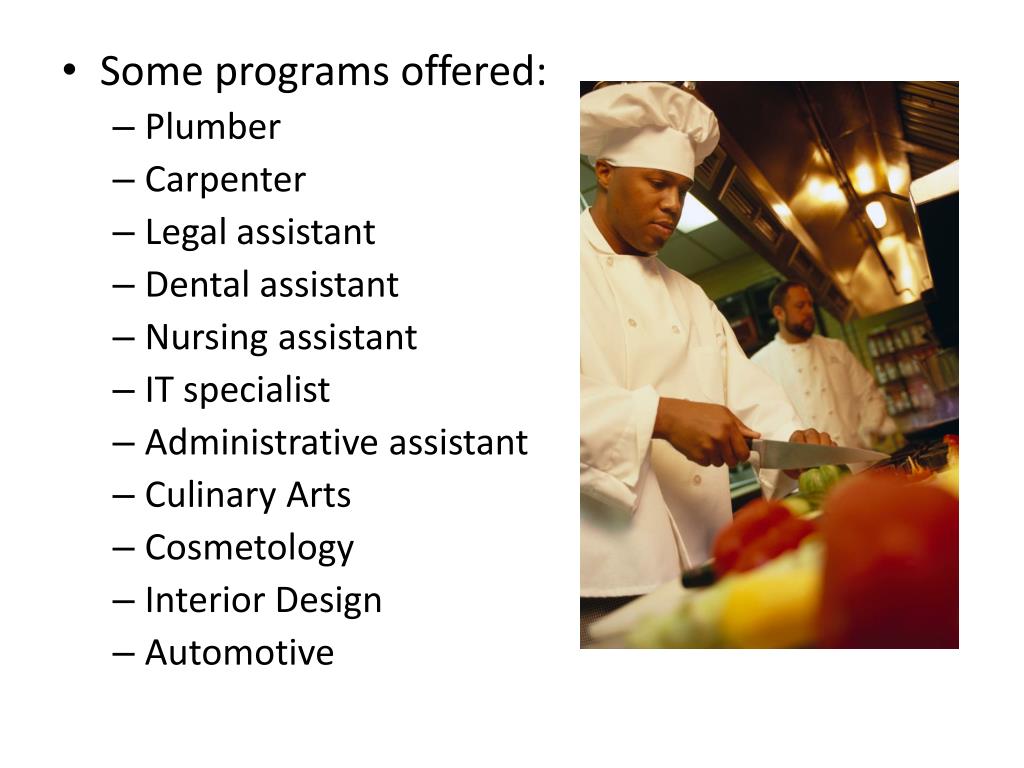 • Some programs offered:
– Plumber
– Carpenter
– Legal assistant
– Dental assistant
– Nursing assistant
– IT specialist
– Administrative assistant
– Culinary Arts
– Cosmetology
– Interior Design
– Automotive